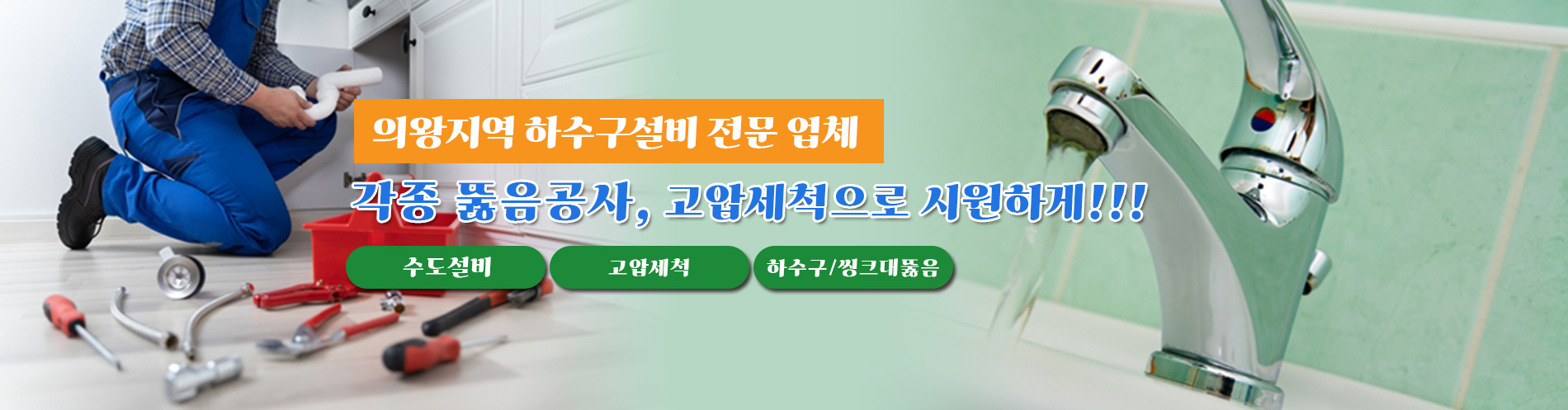 의왕지역 하수구설비 전문 업체

각종 뚫음공사, 고압세척으로 시원하게!!!

수도설비

고압세척

하수구/씽크대뚫음